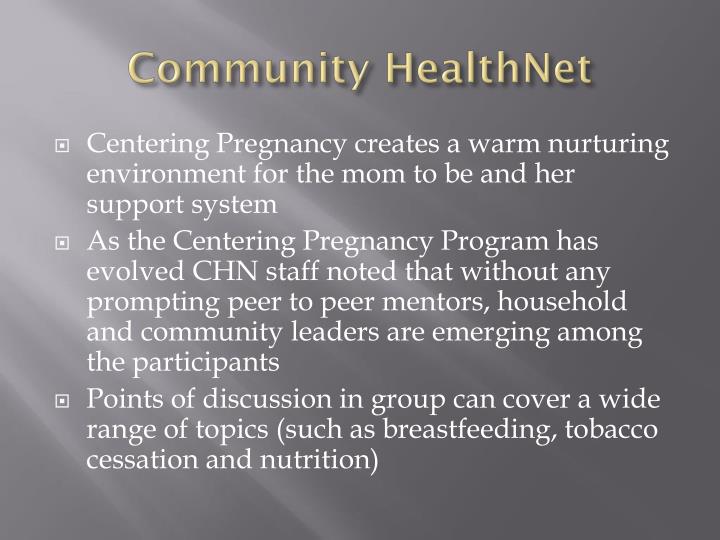 Community HealthNet

Centering Pregnancy creates a warm nurturing environment for the mom to be and her support system

As the Centering Pregnancy Program has evolved CHN staff noted that without any prompting peer to peer mentors, household and community leaders are emerging among the participants

Points of discussion in group can cover a wide range of topics (such as breastfeeding, tobacco cessation and nutrition)